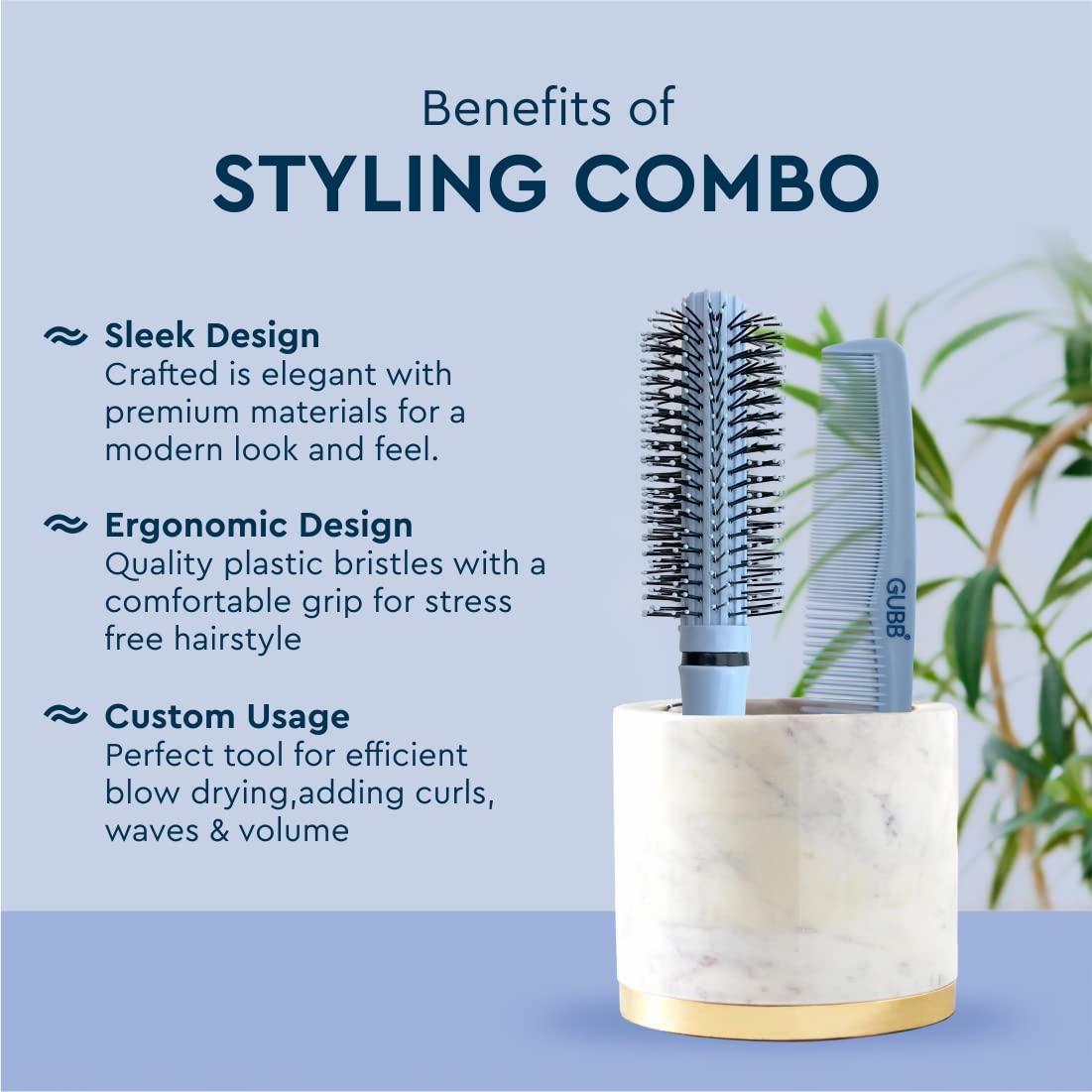 Benefits of
STYLING COMBO

Sleek Design
Crafted is elegant with premium materials for a modern look and feel.

Ergonomic Design
Quality plastic bristles with a comfortable grip for stress free hairstyle

Custom Usage
Perfect tool for efficient blow drying,adding curls, waves & volume

GUBB®